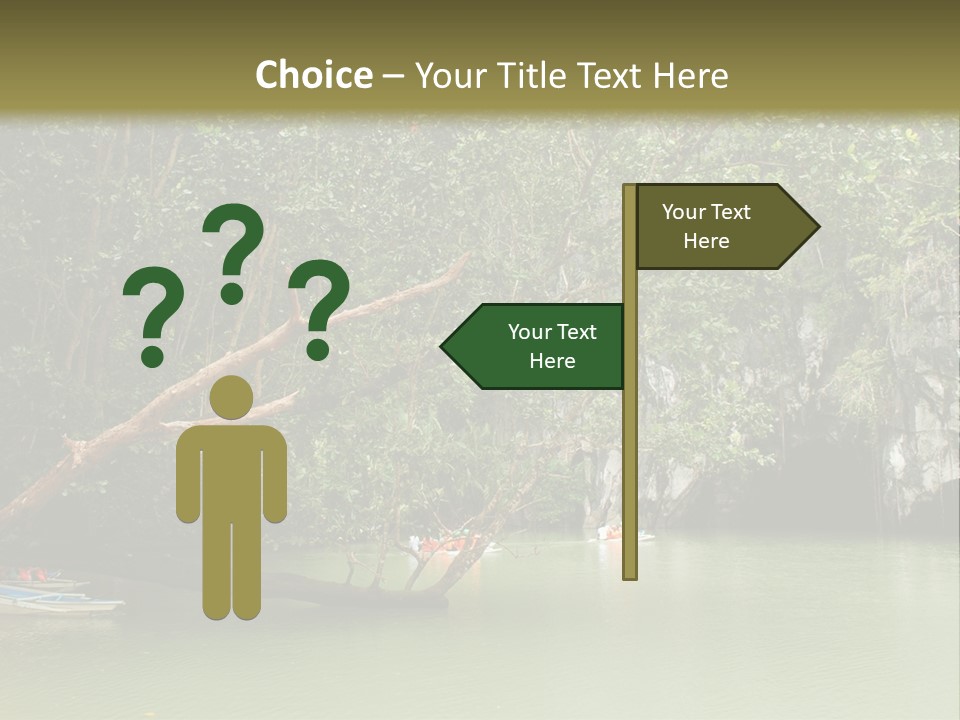 Choice – Your Title Text Here

? ? ?

Your Text Here

Your Text Here